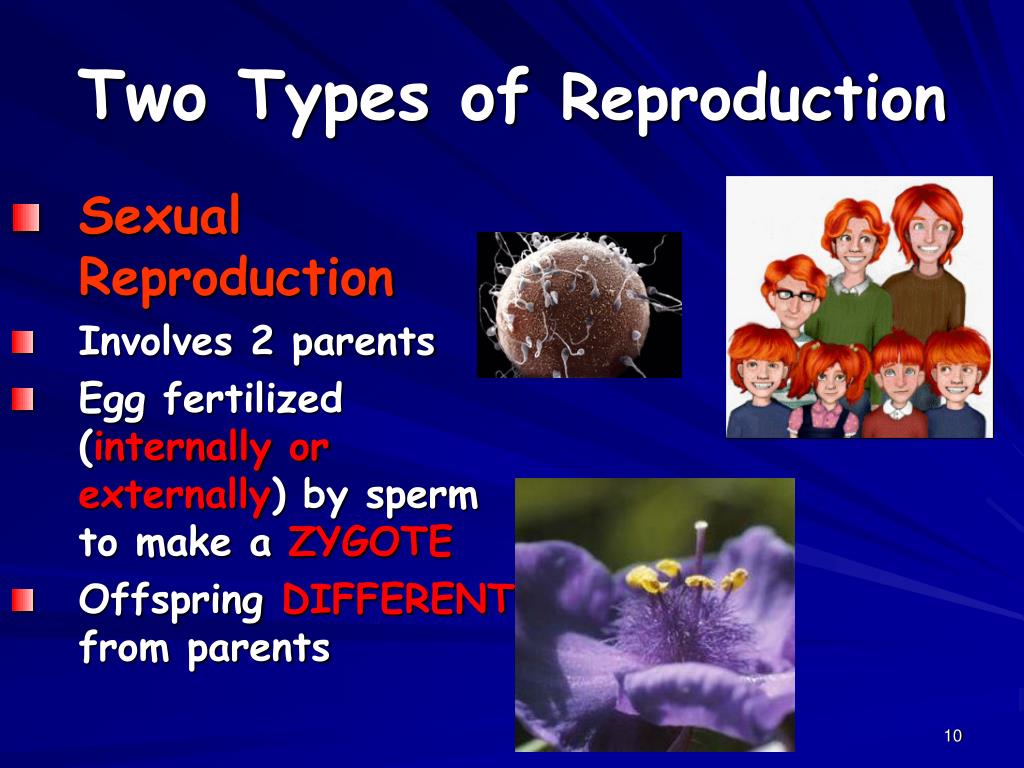 Two Types of Reproduction

Sexual Reproduction

Involves 2 parents

Egg fertilized (internally or externally) by sperm to make a ZYGOTE

Offspring DIFFERENT from parents

10